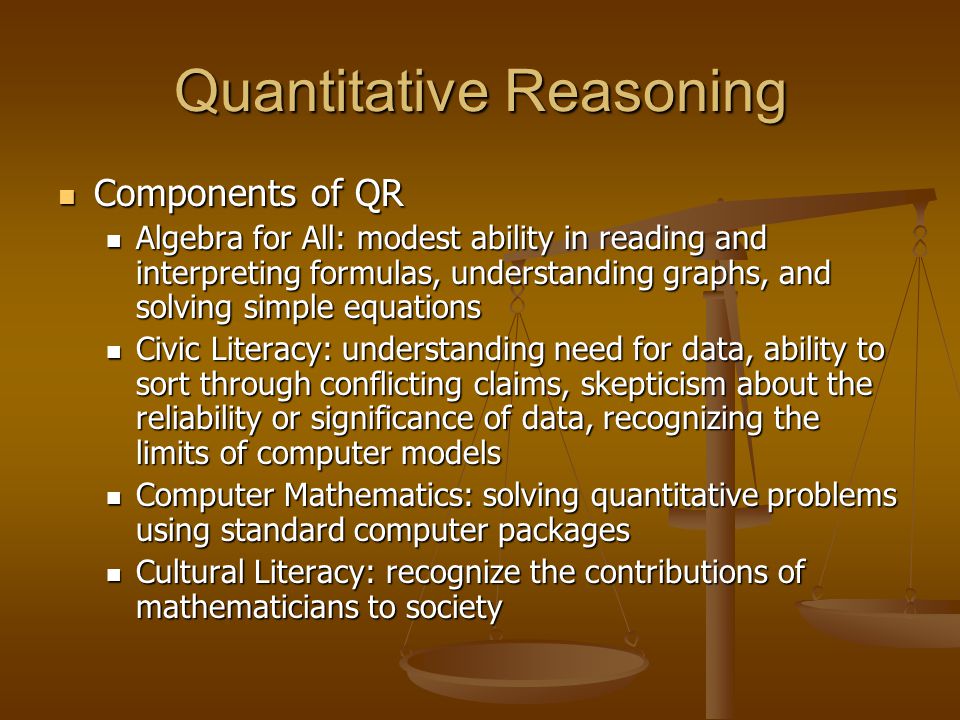 Quantitative Reasoning

Components of QR

Algebra for All: modest ability in reading and interpreting formulas, understanding graphs, and solving simple equations

Civic Literacy: understanding need for data, ability to sort through conflicting claims, skepticism about the reliability or significance of data, recognizing the limits of computer models

Computer Mathematics: solving quantitative problems using standard computer packages

Cultural Literacy: recognize the contributions of mathematicians to society